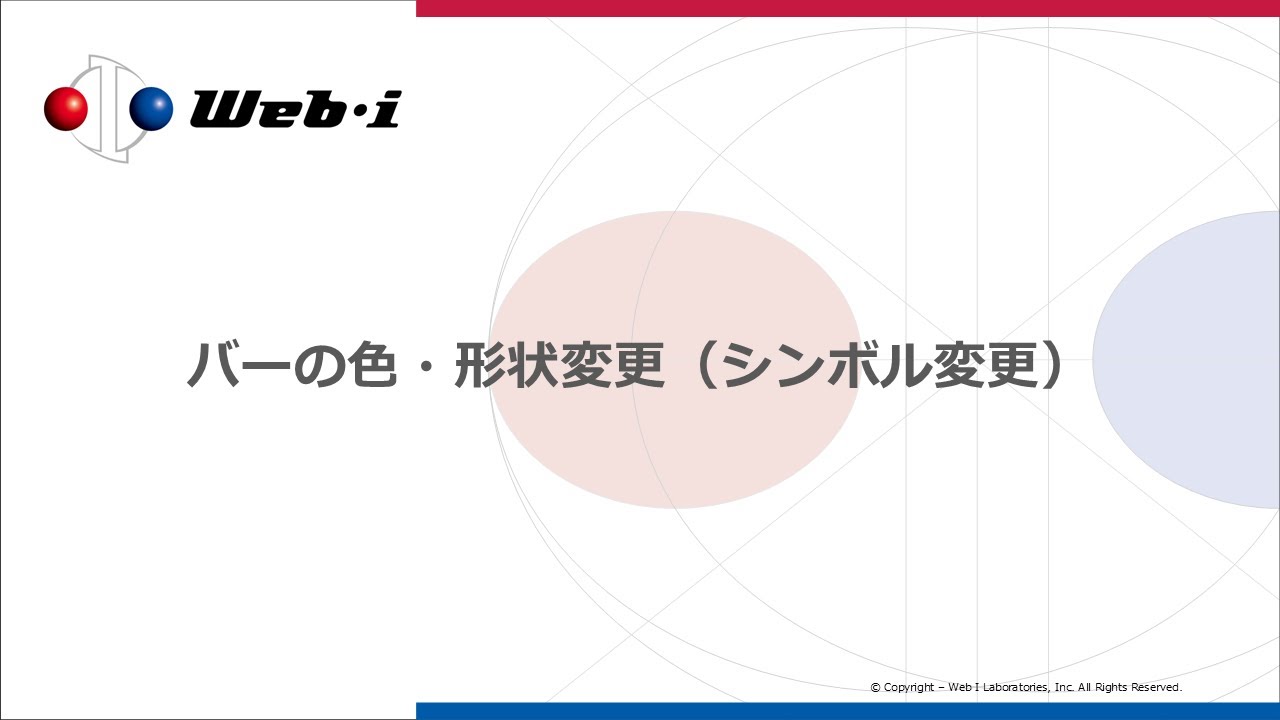 Web·i

バーの色・形状変更（シンボル変更）

© Copyright – Web I Laboratories, Inc. All Rights Reserved.